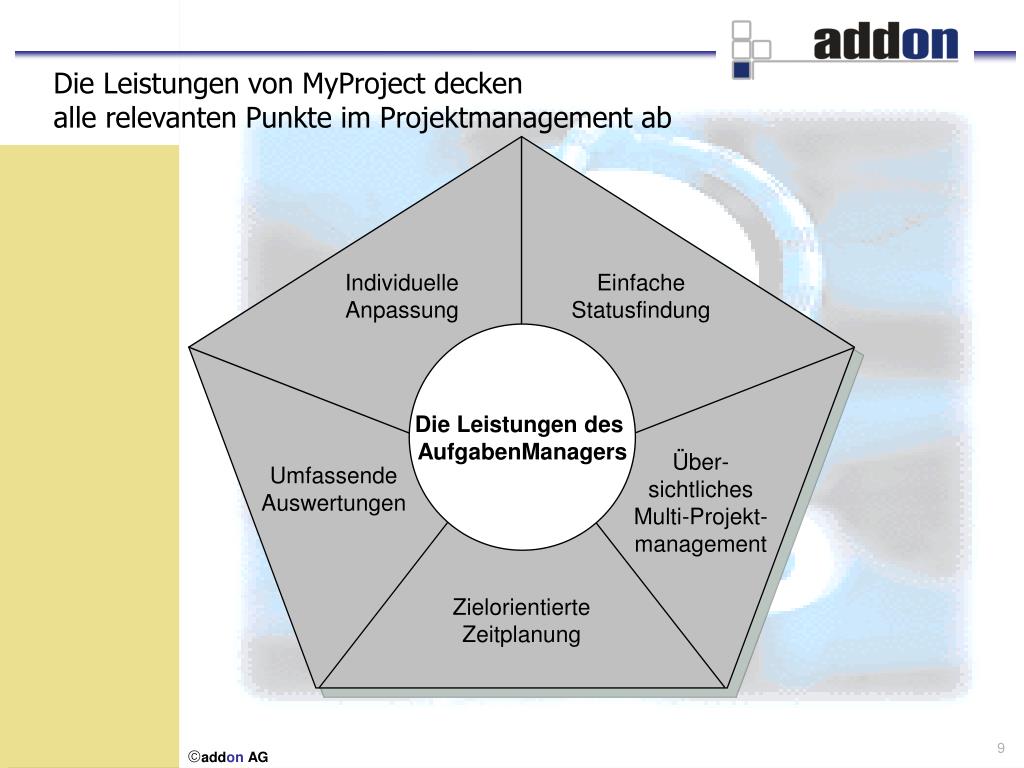 addon

Die Leistungen von MyProject decken alle relevanten Punkte im Projektmanagement ab

Individuelle Anpassung

Einfache Statusfindung

Die Leistungen des AufgabenManagers

Umfassende Auswertungen

Über-sichtliches Multi-Projekt-management

Zielorientierte Zeitplanung

©addon AG

9